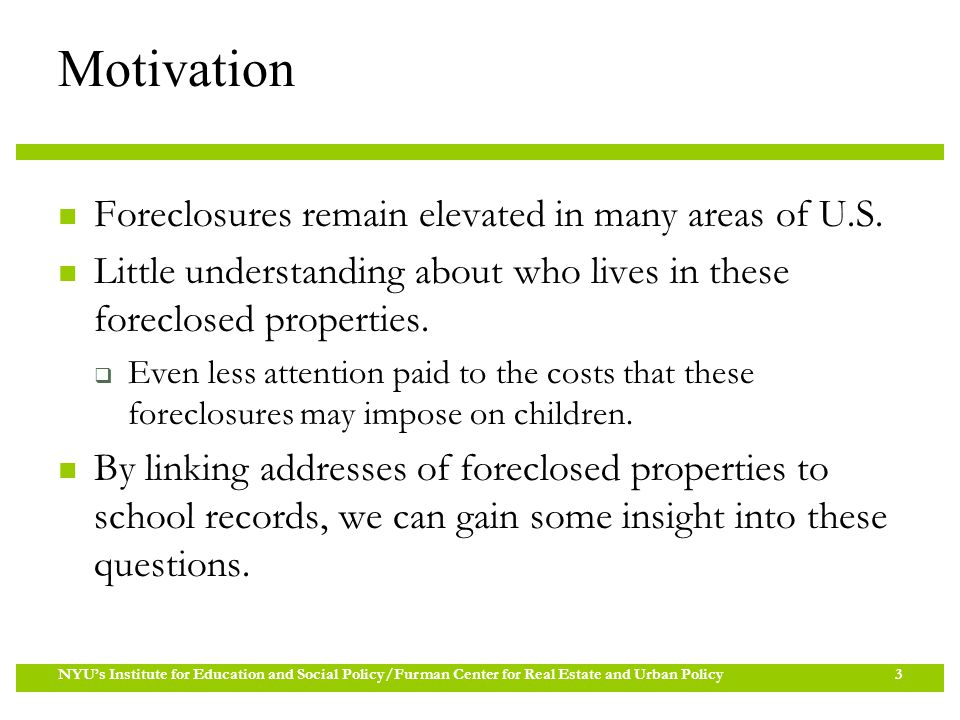 Motivation

Foreclosures remain elevated in many areas of U.S.

Little understanding about who lives in these foreclosed properties.

Even less attention paid to the costs that these foreclosures may impose on children.

By linking addresses of foreclosed properties to school records, we can gain some insight into these questions.

NYU's Institute for Education and Social Policy/Furman Center for Real Estate and Urban Policy 3